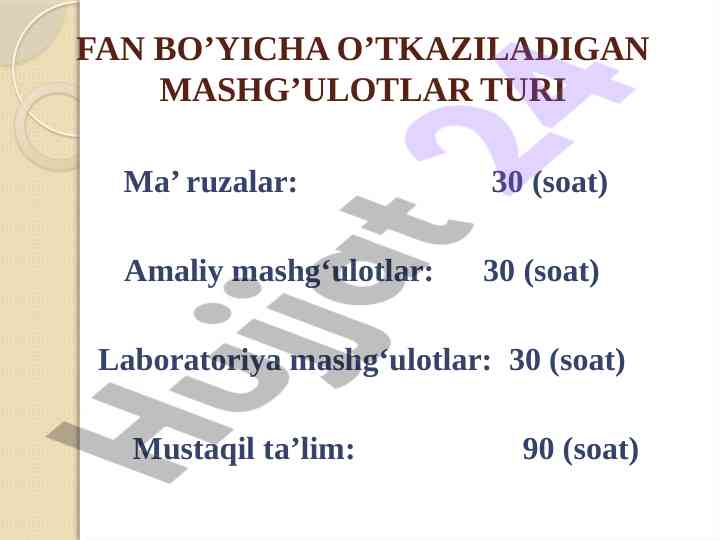 FAN BO’YICHA O’TKAZILADIGAN MASHG’ULOTLAR TURI

Ma’ ruzalar: 30 (soat)

Amaliy mashg‘ulotlar: 30 (soat)

Laboratoriya mashg‘ulotlar: 30 (soat)

Mustaqil ta’lim: 90 (soat)

Hujjat 24